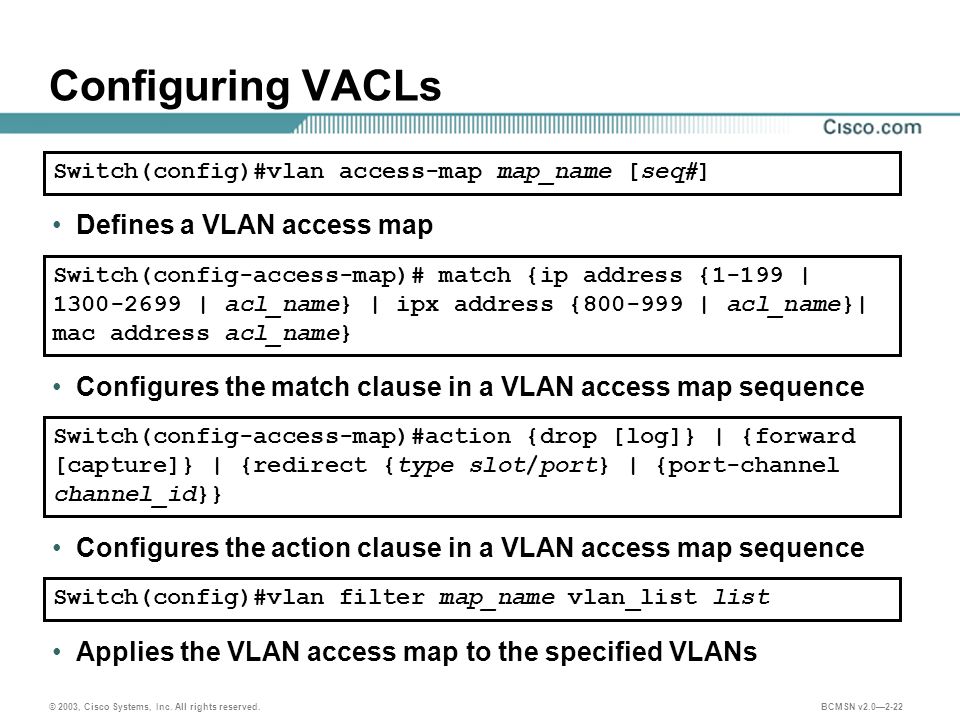 Configuring VACLs

Cisco.com

Switch(config)#vlan access-map map_name [seq#]

• Defines a VLAN access map

Switch(config-access-map)# match {ip address {1-199 | 1300-2699 | acl_name} | ipx address {800-999 | acl_name}| mac address acl_name}

• Configures the match clause in a VLAN access map sequence

Switch(config-access-map)#action {drop [log]} | {forward [capture]} | {redirect {type slot/port} | {port-channel channel_id}}

• Configures the action clause in a VLAN access map sequence

Switch(config)#vlan filter map_name vlan_list list

• Applies the VLAN access map to the specified VLANs

© 2003, Cisco Systems, Inc. All rights reserved.

BCMSN v2.0—2-22